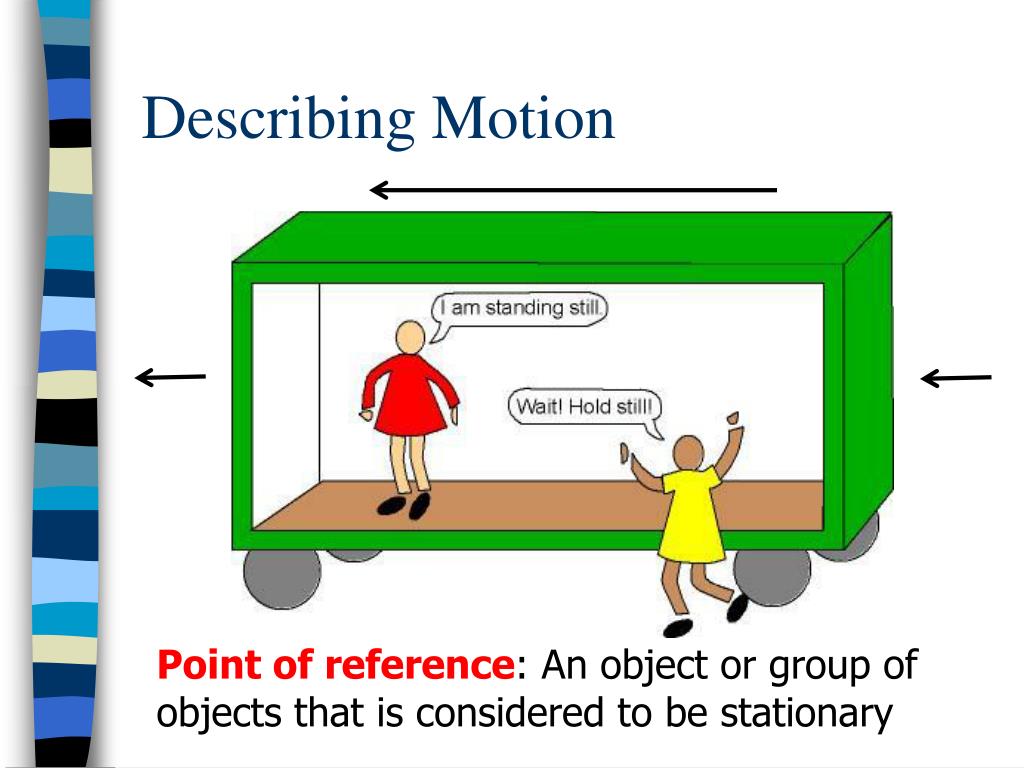 Describing Motion

I am standing still.

Wait! Hold still!

Point of reference: An object or group of objects that is considered to be stationary